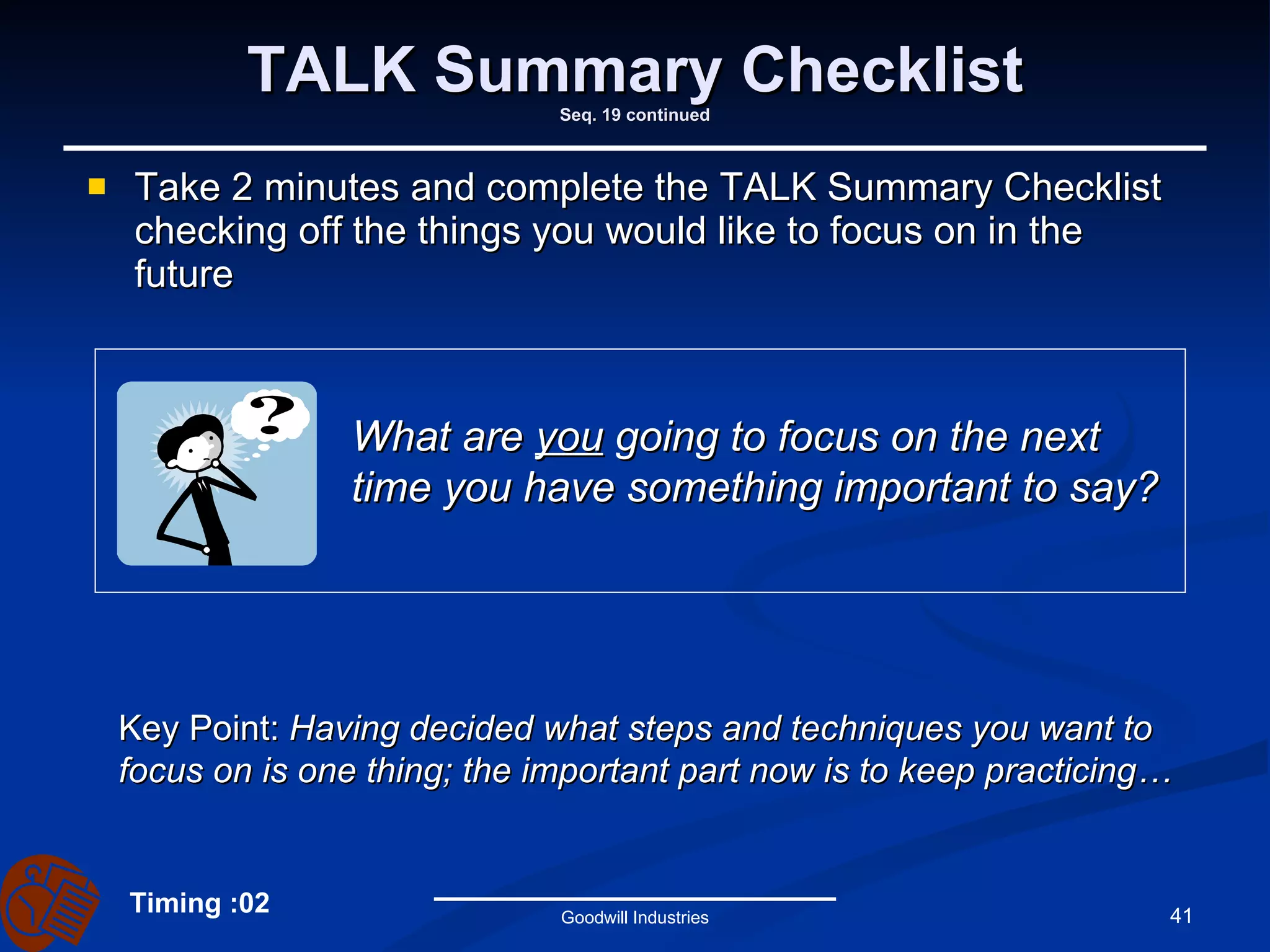 TALK Summary Checklist
Seq. 19 continued

■ Take 2 minutes and complete the TALK Summary Checklist checking off the things you would like to focus on in the future

?

What are you going to focus on the next time you have something important to say?

Key Point: Having decided what steps and techniques you want to focus on is one thing; the important part now is to keep practicing…

Timing :02

Goodwill Industries

41